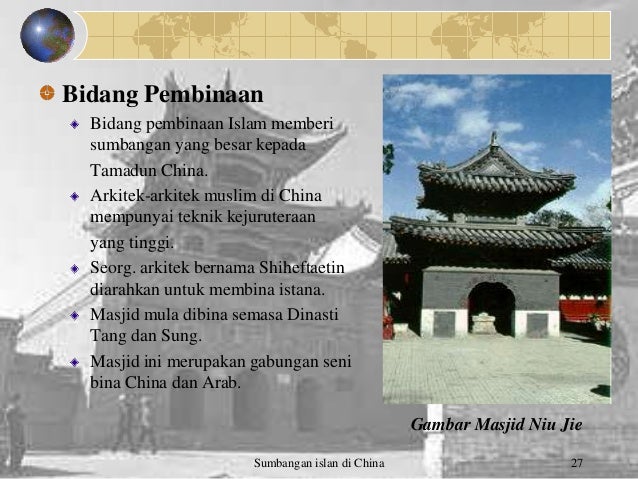 Bidang Pembinaan

Bidang pembinaan Islam memberi sumbangan yang besar kepada Tamadun China.

Arkitek-arkitek muslim di China mempunyai teknik kejuruteraan yang tinggi.

Seorg. arkitek bernama Shiheftaetin diarahkan untuk membina istana.

Masjid mula dibina semasa Dinasti Tang dan Sung.

Masjid ini merupakan gabungan seni bina China dan Arab.

Gambar Masjid Niu Jie

Sumbangan islan di China

27